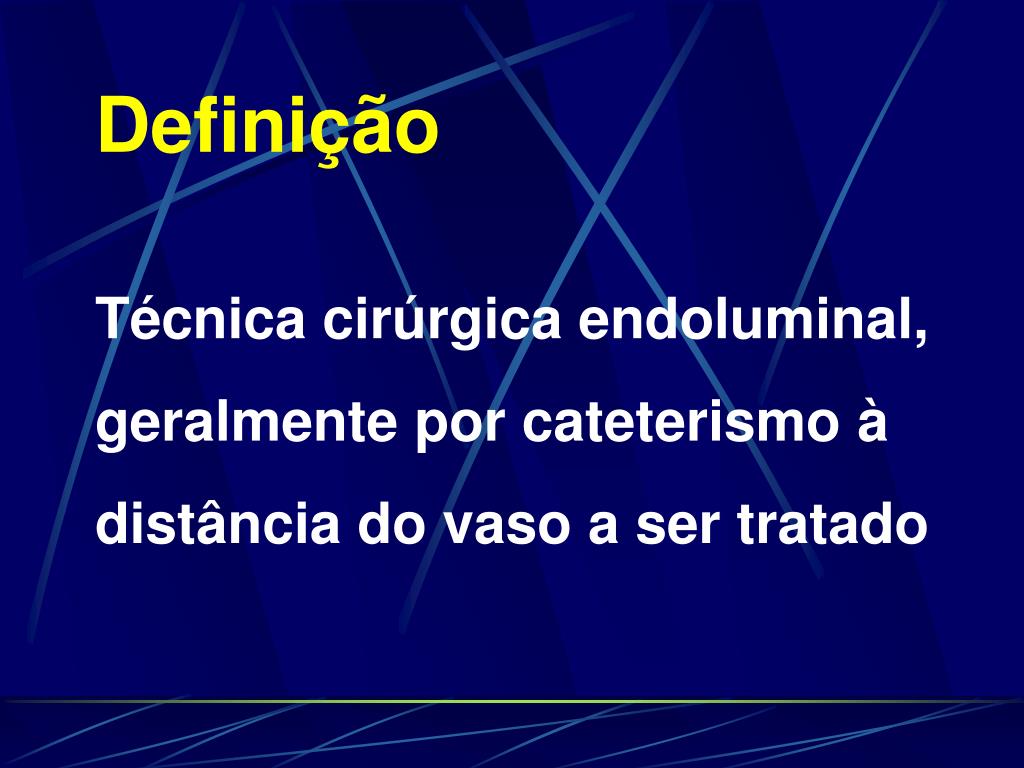 Definição

Técnica cirúrgica endoluminal, geralmente por cateterismo à distância do vaso a ser tratado